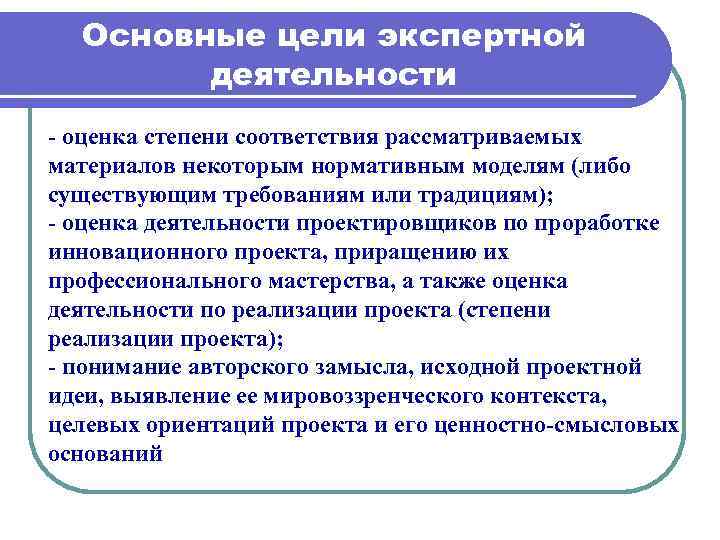 Основные цели экспертной деятельности

- оценка степени соответствия рассматриваемых материалов некоторым нормативным моделям (либо существующим требованиям или традициям);
- оценка деятельности проектировщиков по проработке инновационного проекта, приращению их профессионального мастерства, а также оценка деятельности по реализации проекта (степени реализации проекта);
- понимание авторского замысла, исходной проектной идеи, выявление ее мировоззренческого контекста, целевых ориентаций проекта и его ценностно-смысловых оснований